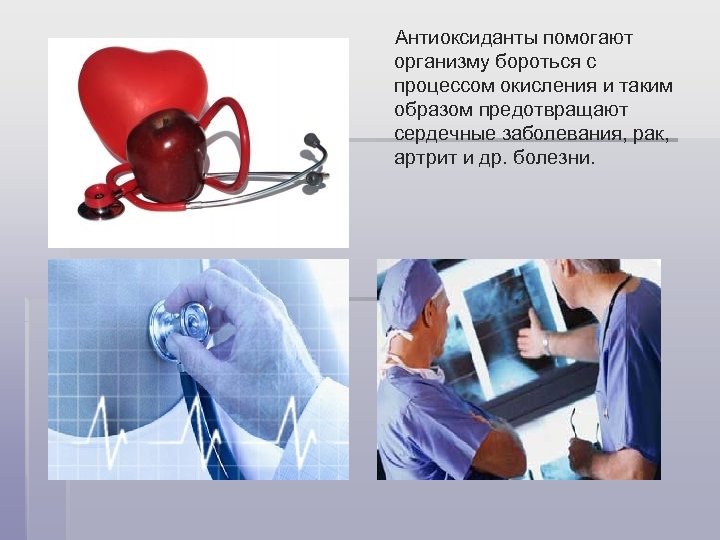 Антиоксиданты помогают организму бороться с процессом окисления и таким образом предотвращают сердечные заболевания, рак, артрит и др. болезни.